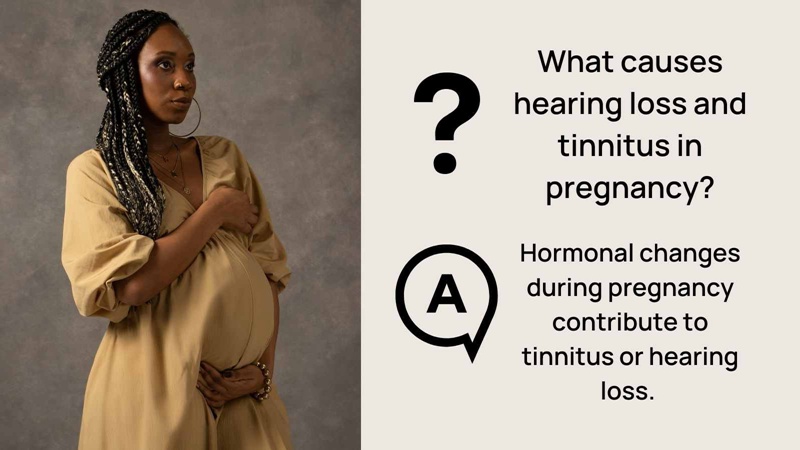 ?

What causes hearing loss and tinnitus in pregnancy?

A

Hormonal changes during pregnancy contribute to tinnitus or hearing loss.